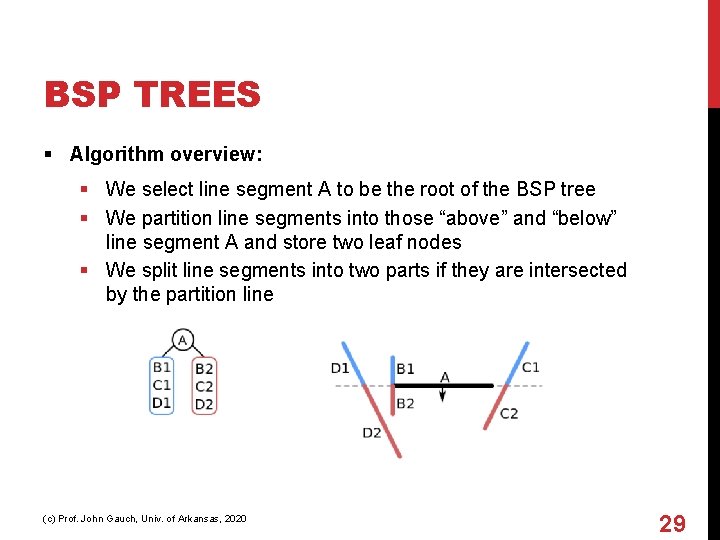 BSP TREES

▪ Algorithm overview:

▪ We select line segment A to be the root of the BSP tree

▪ We partition line segments into those “above” and “below” line segment A and store two leaf nodes

▪ We split line segments into two parts if they are intersected by the partition line

A
B1
C1
D1
B2
C2
D2

D1
B1
A
C1
B2
C2
D2

(c) Prof. John Gauch, Univ. of Arkansas, 2020

29